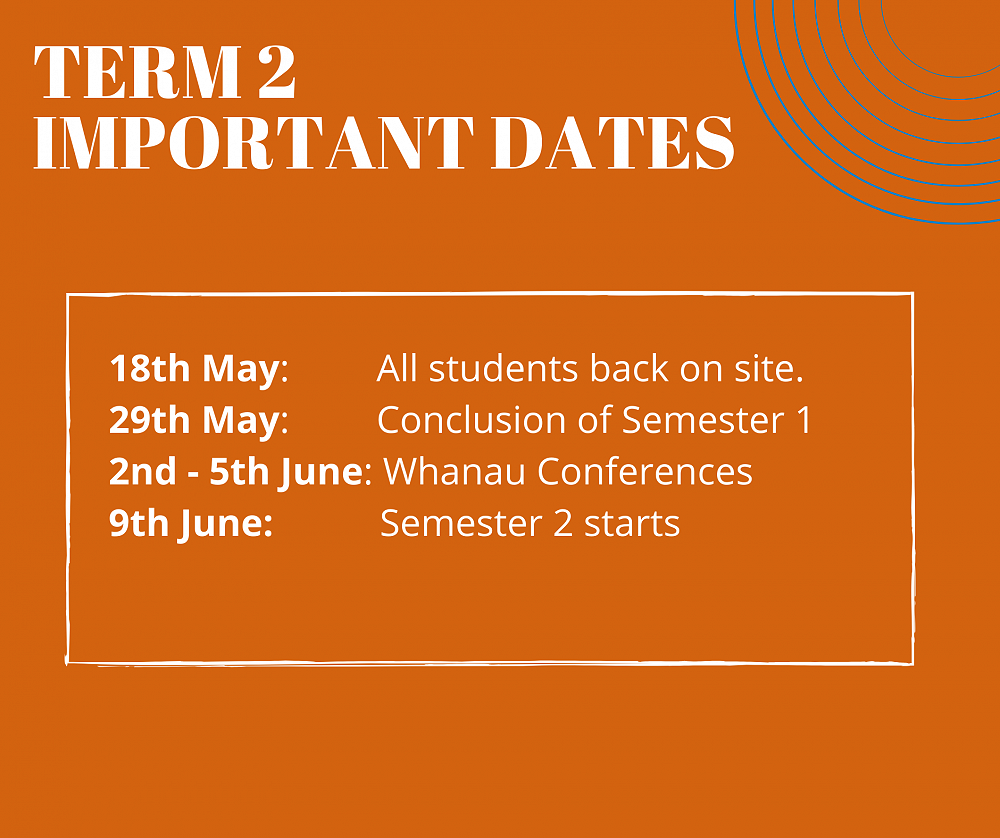 TERM 2
IMPORTANT DATES

18th May: All students back on site.
29th May: Conclusion of Semester 1
2nd - 5th June: Whanau Conferences
9th June: Semester 2 starts